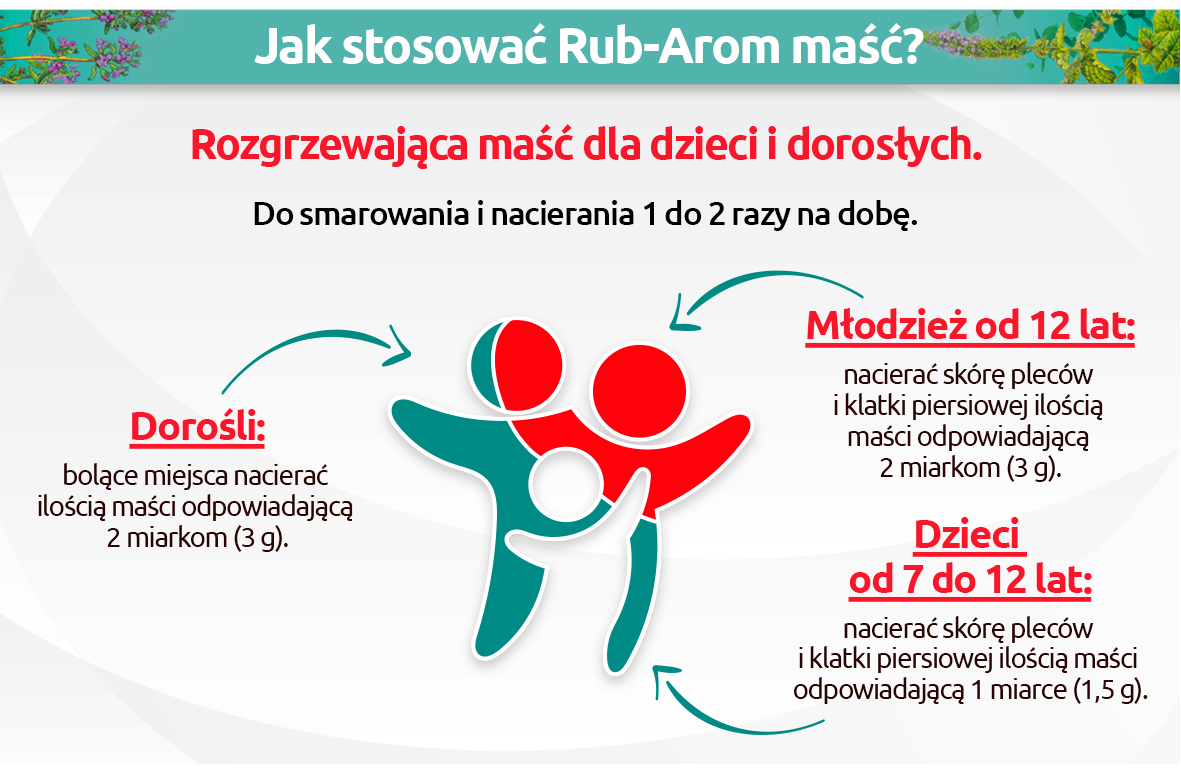 Jak stosować Rub-Arom maść?

Rozgrzewająca maść dla dzieci i dorosłych.

Do smarowania i nacierania 1 do 2 razy na dobę.

Dorośli:

bolące miejsca nacierać ilością maści odpowiadającą 2 miarkom (3 g).

Młodzież od 12 lat:

nacierać skórę pleców i klatki piersiowej ilością maści odpowiadającą 2 miarkom (3 g).

Dzieci od 7 do 12 lat:

nacierać skórę pleców i klatki piersiowej ilością maści odpowiadającą 1 miarce (1,5 g).